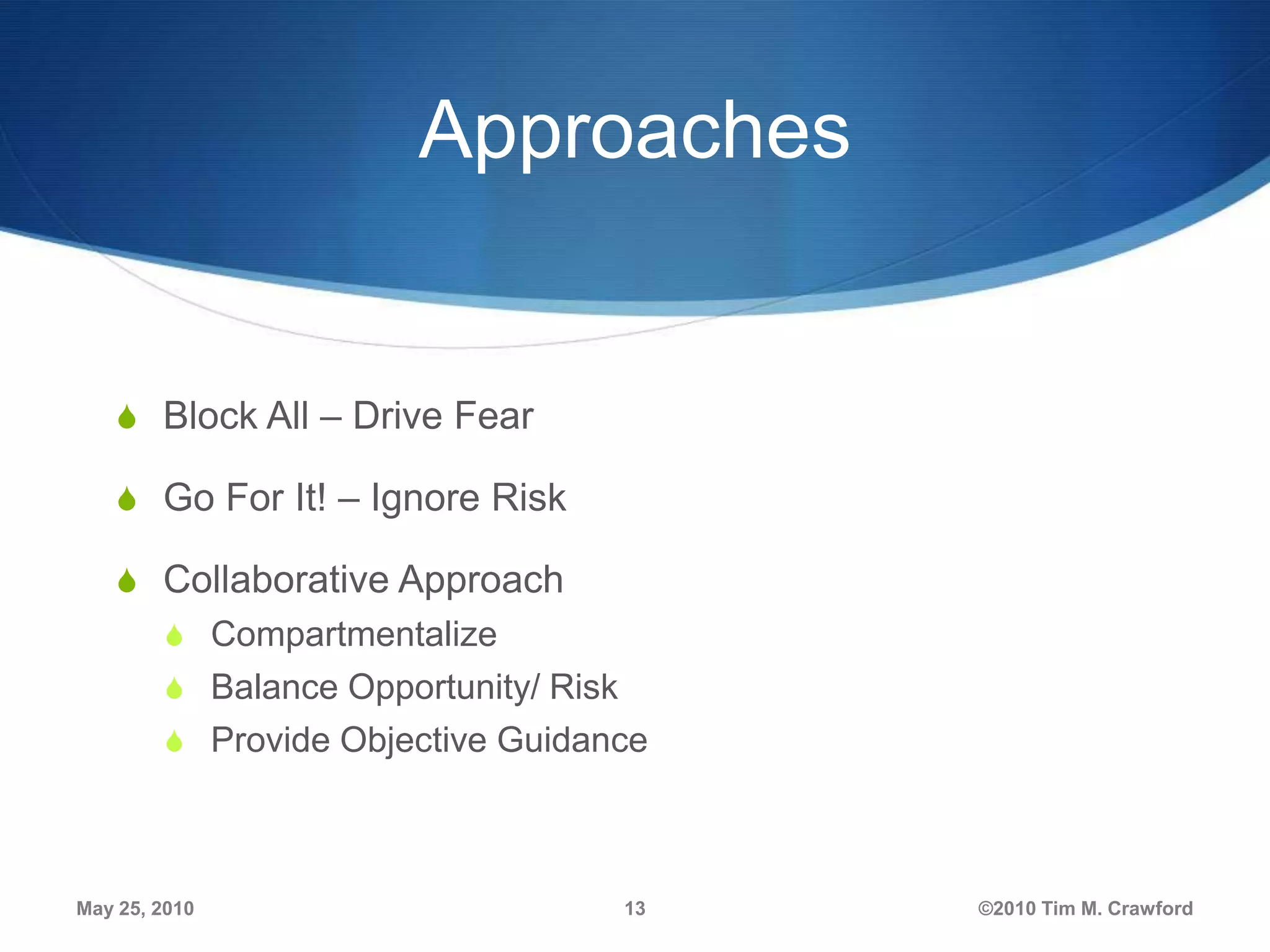 Approaches

Block All – Drive Fear

Go For It! – Ignore Risk

Collaborative Approach

Compartmentalize

Balance Opportunity/ Risk

Provide Objective Guidance

May 25, 2010

13

©2010 Tim M. Crawford